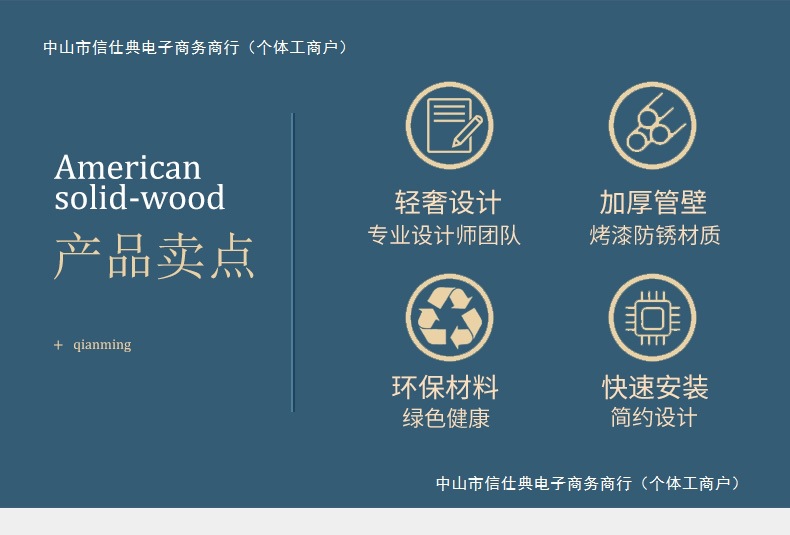 中山市信仕典电子商务商行（个体工商户）

American solid-wood
产品卖点

+ qianming

轻奢设计
专业设计师团队

加厚管壁
烤漆防锈材质

环保材料
绿色健康

快速安装
简约设计

中山市信仕典电子商务商行（个体工商户）